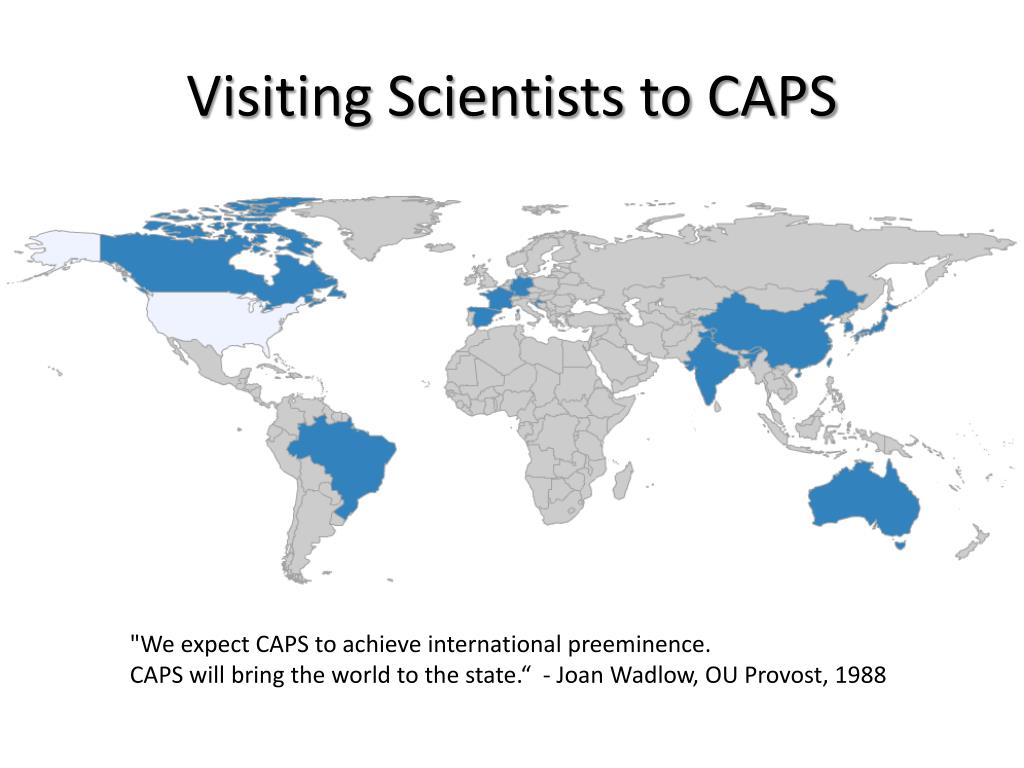 Visiting Scientists to CAPS

"We expect CAPS to achieve international preeminence.
CAPS will bring the world to the state.“ - Joan Wadlow, OU Provost, 1988